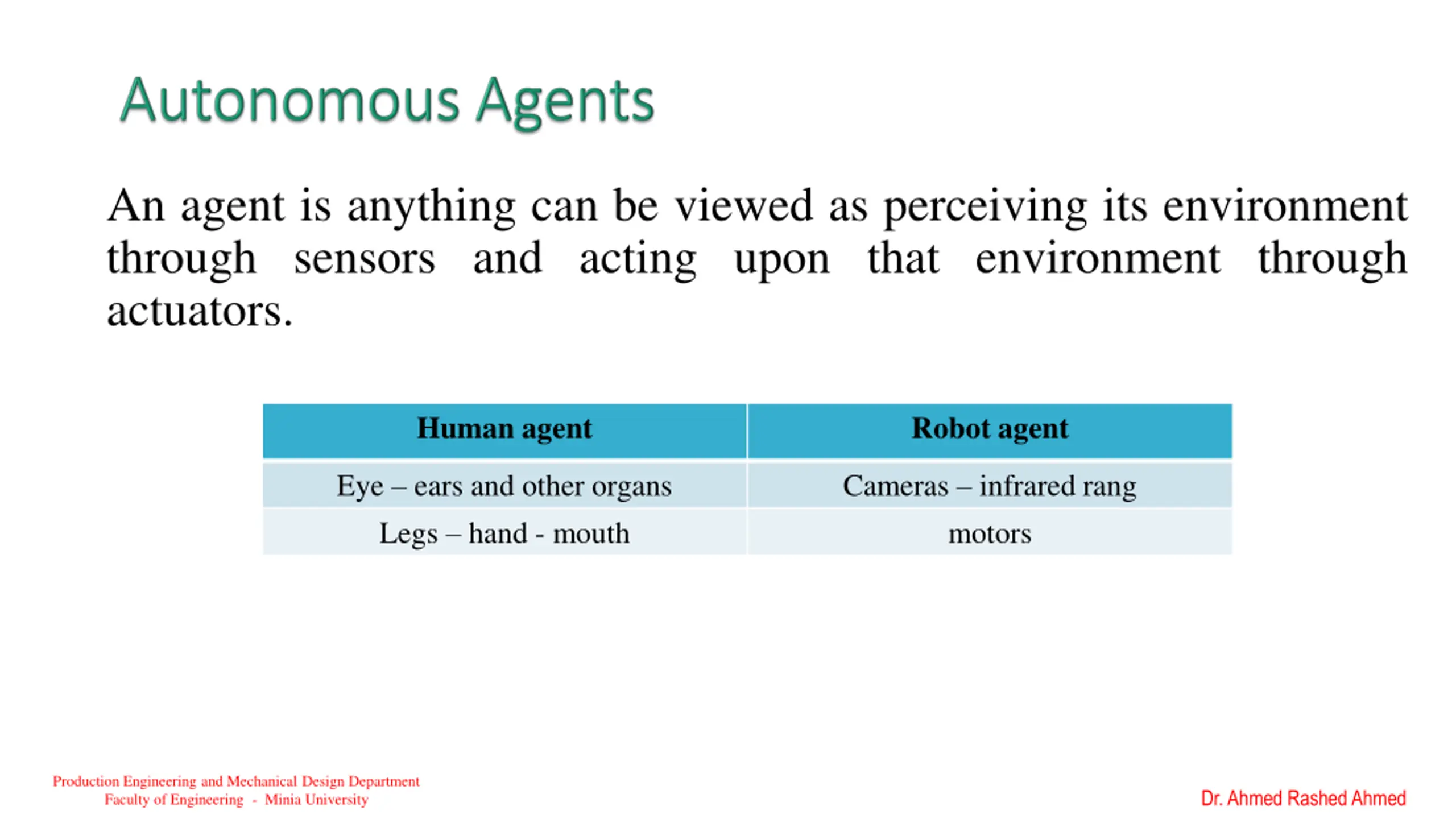 Autonomous Agents

An agent is anything can be viewed as perceiving its environment through sensors and acting upon that environment through actuators.

| Human agent | Robot agent |
|---|---|
| Eye – ears and other organs | Cameras – infrared rang |
| Legs – hand - mouth | motors |

Production Engineering and Mechanical Design Department
Faculty of Engineering - Minia University

Dr. Ahmed Rashed Ahmed